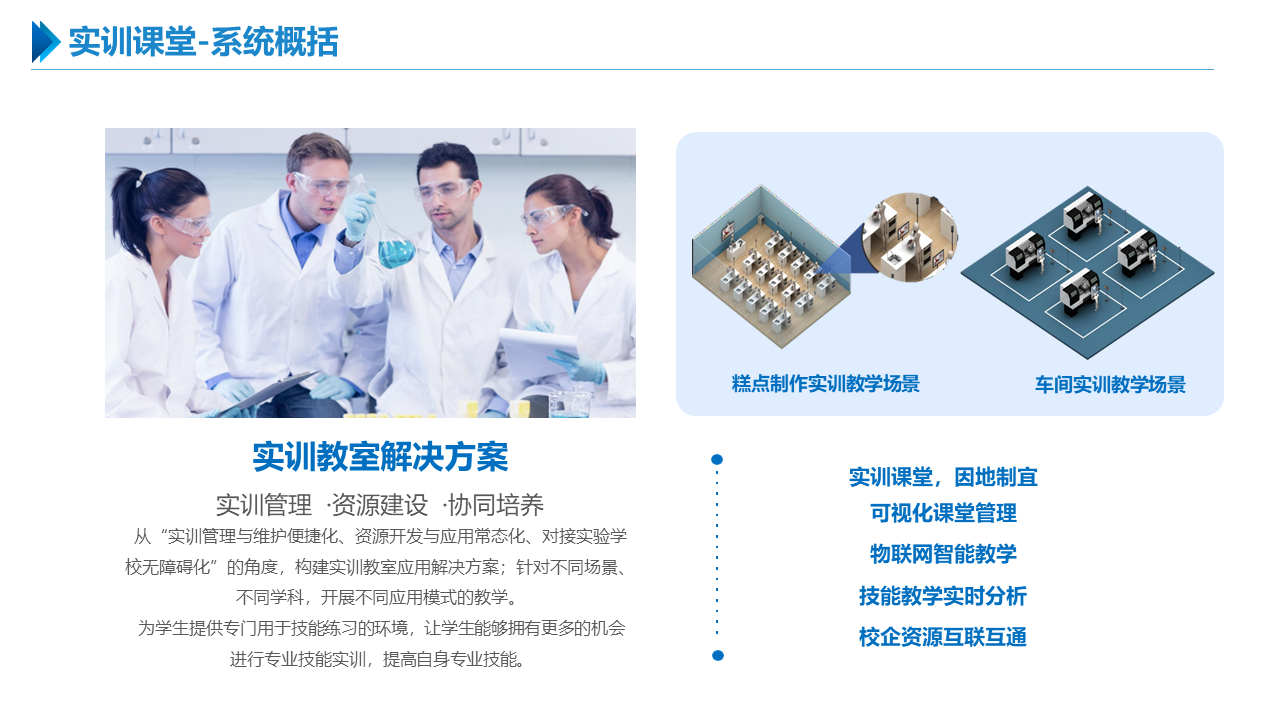 实训课堂-系统概括

糕点制作实训教学场景

车间实训教学场景

实训教室解决方案

实训管理 ·资源建设 ·协同培养

从“实训管理与维护便捷化、资源开发与应用常态化、对接实验学校无障碍化”的角度，构建实训教室应用解决方案；针对不同场景、不同学科，开展不同应用模式的教学。

为学生提供专门用于技能练习的环境，让学生能够拥有更多的机会进行专业技能实训，提高自身专业技能。

实训课堂，因地制宜

可视化课堂管理

物联网智能教学

技能教学实时分析

校企资源互联互通